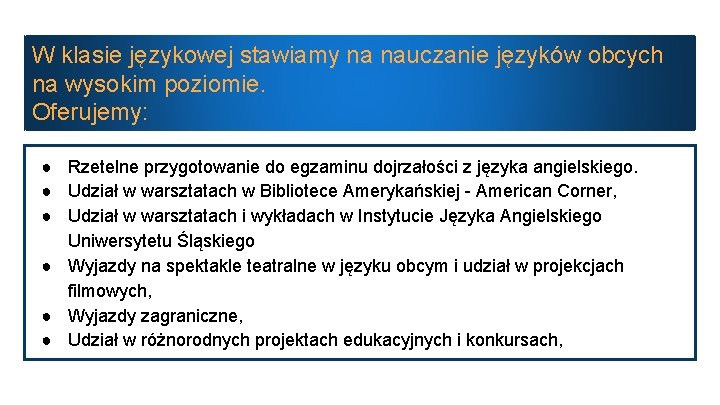 W klasie językowej stawiamy na nauczanie języków obcych na wysokim poziomie.
Oferujemy:

- Rzetelne przygotowanie do egzaminu dojrzałości z języka angielskiego.
- Udział w warsztatach w Bibliotece Amerykańskiej - American Corner,
- Udział w warsztatach i wykładach w Instytucie Języka Angielskiego Uniwersytetu Śląskiego
- Wyjazdy na spektakle teatralne w języku obcym i udział w projekcjach filmowych,
- Wyjazdy zagraniczne,
- Udział w różnorodnych projektach edukacyjnych i konkursach,